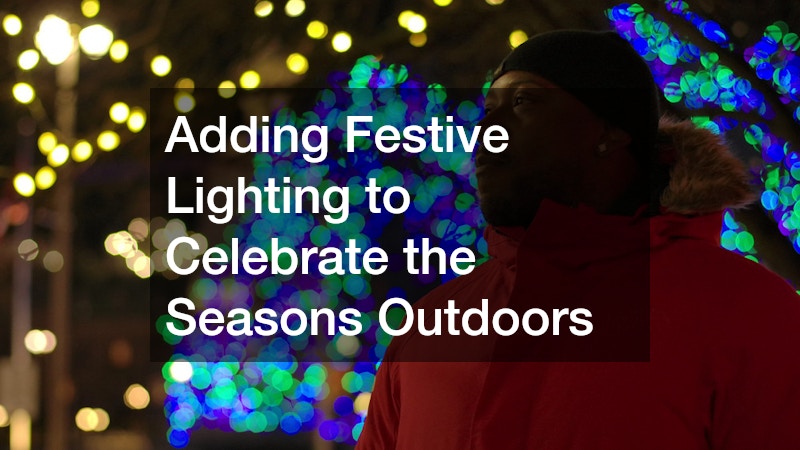 Adding Festive Lighting to Celebrate the Seasons Outdoors